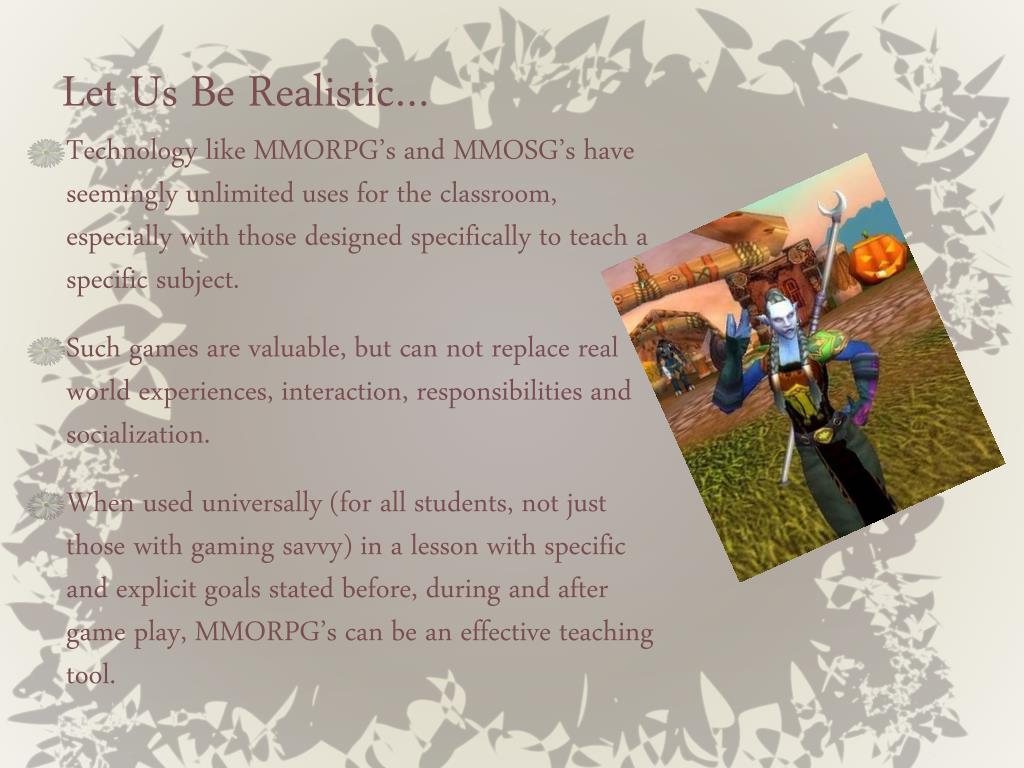 Let Us Be Realistic…

Technology like MMORPG's and MMOSG's have seemingly unlimited uses for the classroom, especially with those designed specifically to teach a specific subject.

Such games are valuable, but can not replace real world experiences, interaction, responsibilities and socialization.

When used universally (for all students, not just those with gaming savvy) in a lesson with specific and explicit goals stated before, during and after game play, MMORPG's can be an effective teaching tool.